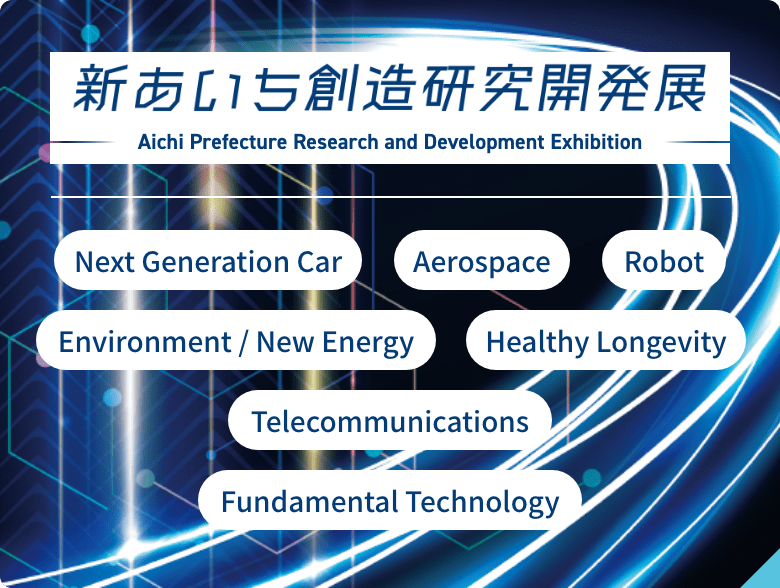 新あいち創造研究開発展

Aichi Prefecture Research and Development Exhibition

Next Generation Car

Aerospace

Robot

Environment / New Energy

Healthy Longevity

Telecommunications

Fundamental Technology